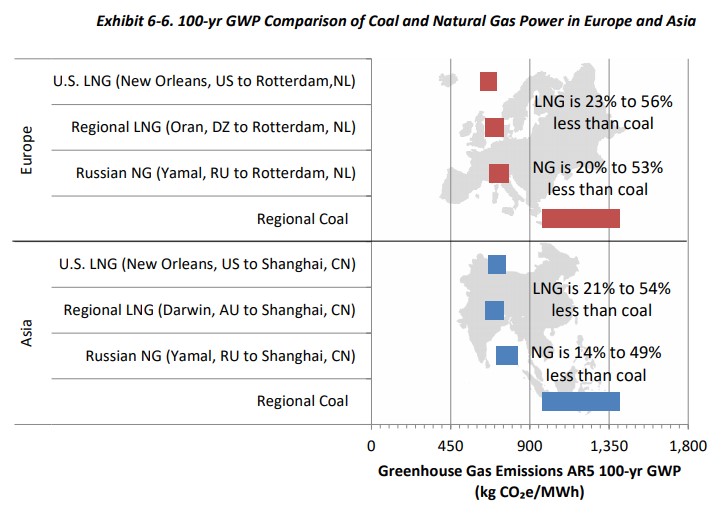 Exhibit 6-6. 100-yr GWP Comparison of Coal and Natural Gas Power in Europe and Asia

Europe

U.S. LNG (New Orleans, US to Rotterdam,NL)

Regional LNG (Oran, DZ to Rotterdam, NL)

Russian NG (Yamal, RU to Rotterdam, NL)

Regional Coal

LNG is 23% to 56% less than coal

NG is 20% to 53% less than coal

Asia

U.S. LNG (New Orleans, US to Shanghai, CN)

Regional LNG (Darwin, AU to Shanghai, CN)

Russian NG (Yamal, RU to Shanghai, CN)

Regional Coal

LNG is 21% to 54% less than coal

NG is 14% to 49% less than coal

0 450 900 1,350 1,800

Greenhouse Gas Emissions AR5 100-yr GWP (kg $CO_2e$/MWh)